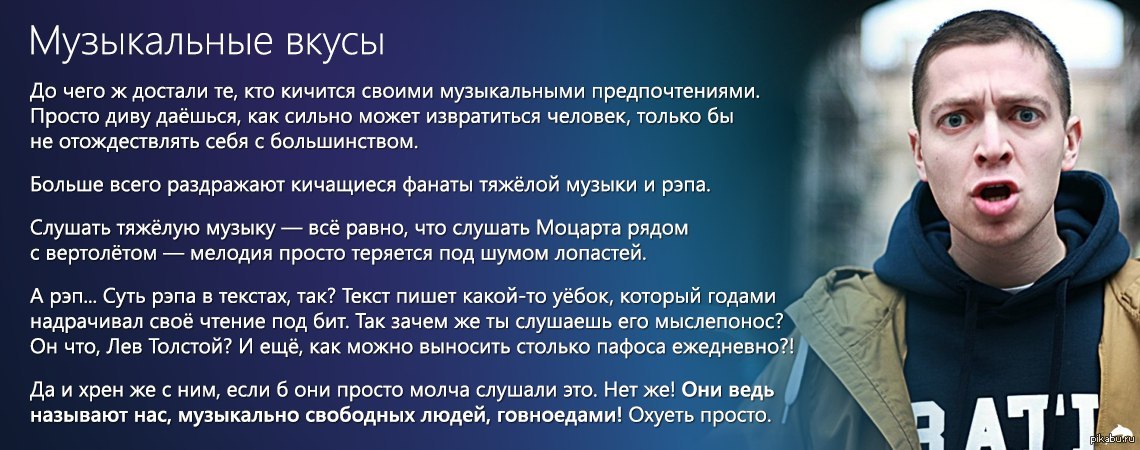 Музыкальные вкусы

До чего ж достали те, кто кичится своими музыкальными предпочтениями. Просто диву даёшься, как сильно может извратиться человек, только бы не отождествлять себя с большинством.

Больше всего раздражают кичащиеся фанаты тяжёлой музыки и рэпа.

Слушать тяжёлую музыку — всё равно, что слушать Моцарта рядом с вертолётом — мелодия просто теряется под шумом лопастей.

А рэп... Суть рэпа в текстах, так? Текст пишет какой-то уёбок, который годами надрачивал своё чтение под бит. Так зачем же ты слушаешь его мыслепонос? Он что, Лев Толстой? И ещё, как можно выносить столько пафоса ежедневно?!

Да и хрен же с ним, если б они просто молча слушали это. Нет же! Они ведь называют нас, музыкально свободных людей, говноедами! Охуеть просто.

RATI

pikabu.ru